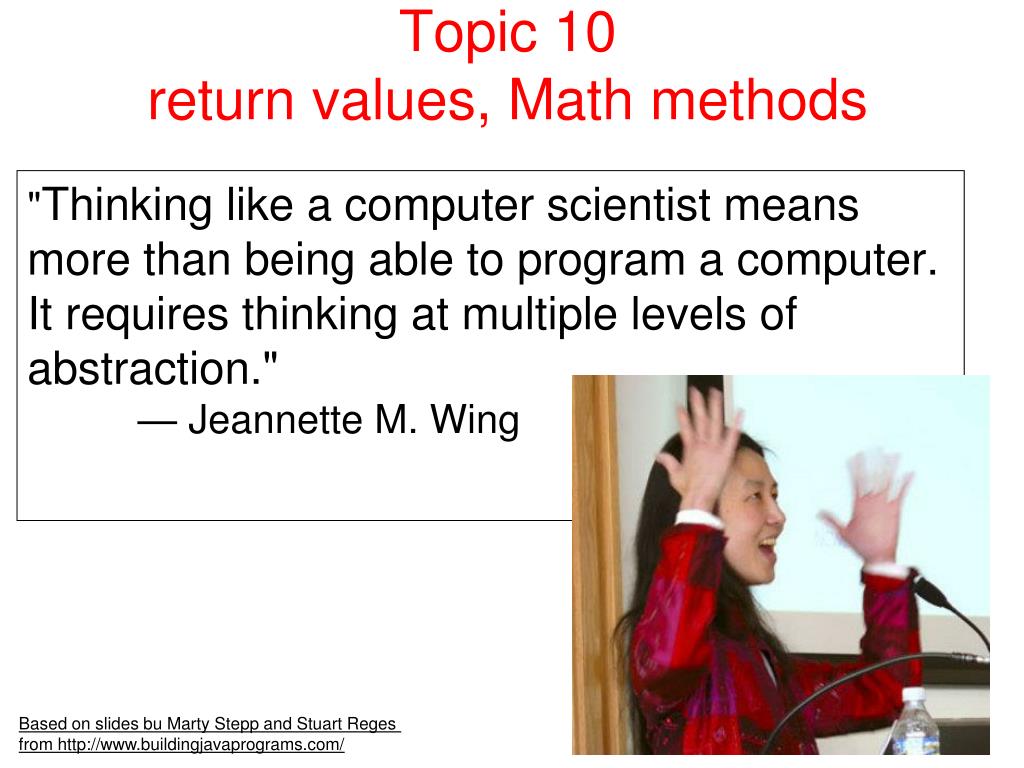 Topic 10
return values, Math methods

"Thinking like a computer scientist means more than being able to program a computer. It requires thinking at multiple levels of abstraction."
— Jeannette M. Wing

Based on slides bu Marty Stepp and Stuart Reges from http://www.buildingjavaprograms.com/